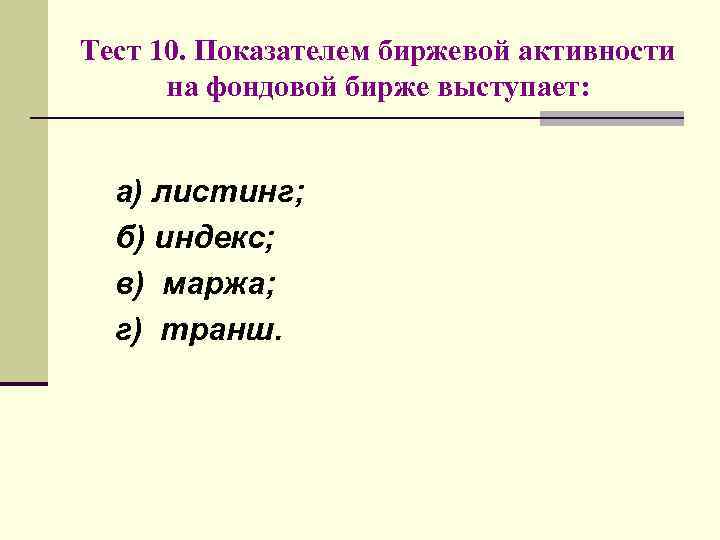 Тест 10. Показателем биржевой активности на фондовой бирже выступает:

а) листинг;
б) индекс;
в) маржа;
г) транш.